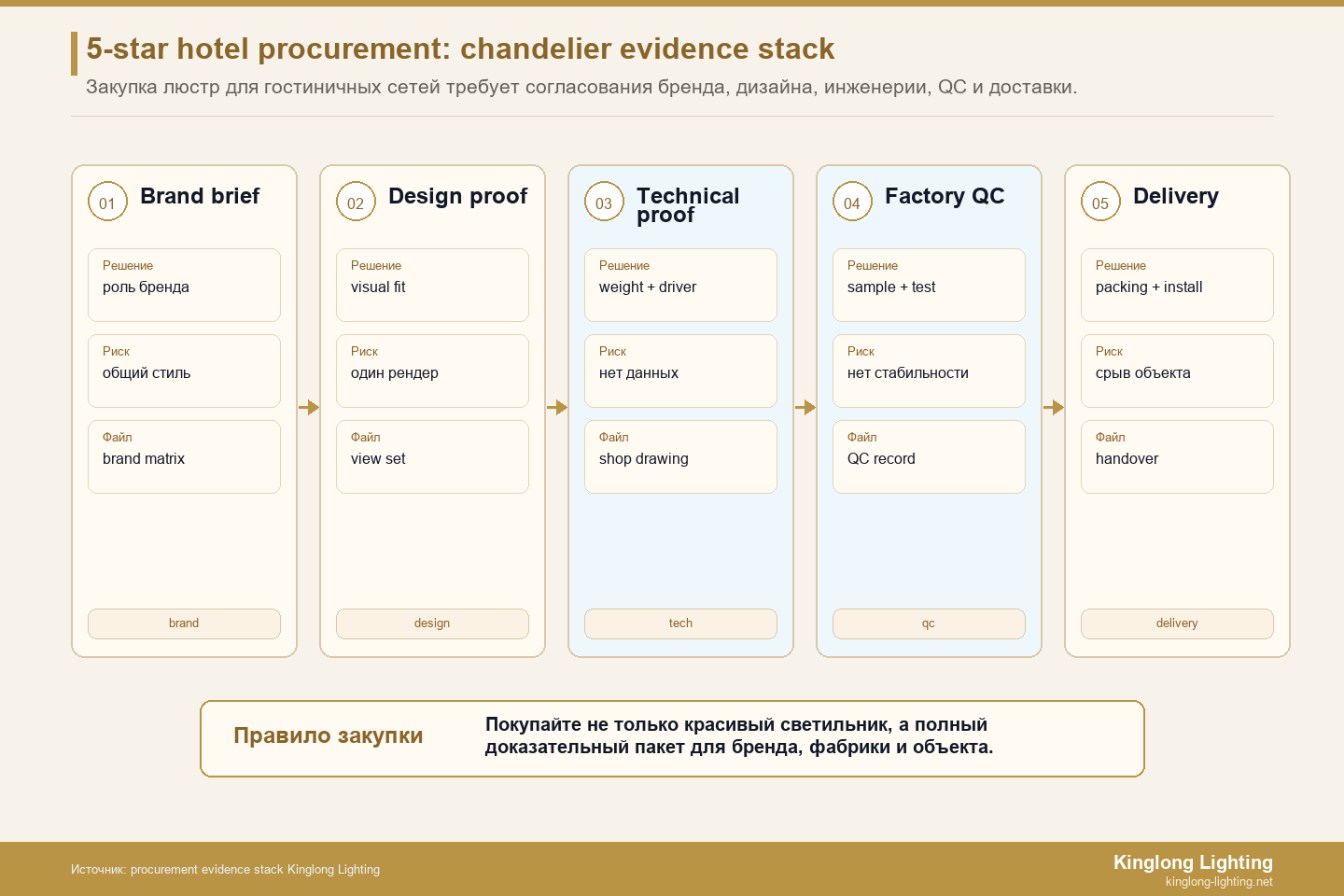 5-star hotel procurement: chandelier evidence stack

Закупка люстр для гостиничных сетей требует согласования бренда, дизайна, инженерии, QC и доставки.

01 Brand brief

Решение
роль бренда

Риск
общий стиль

Файл
brand matrix

brand

02 Design proof

Решение
visual fit

Риск
один рендер

Файл
view set

design

03 Technical proof

Решение
weight + driver

Риск
нет данных

Файл
shop drawing

tech

04 Factory QC

Решение
sample + test

Риск
нет стабильности

Файл
QC record

qc

05 Delivery

Решение
packing + install

Риск
срыв объекта

Файл
handover

delivery

Правило закупки

Покупайте не только красивый светильник, а полный доказательный пакет для бренда, фабрики и объекта.

Источник: procurement evidence stack Kinglong Lighting

Kinglong Lighting
kinglong-lighting.net